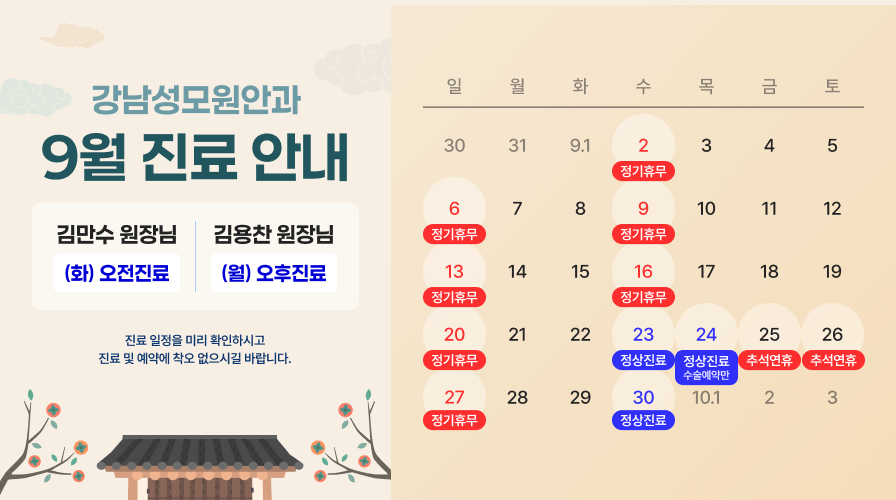 강남성모원안과
9월 진료 안내

김만수 원장님
(화) 오전진료

김용찬 원장님
(월) 오후진료

진료 일정을 미리 확인하시고
진료 및 예약에 착오 없으시길 바랍니다.

| 일 | 월 | 화 | 수 | 목 | 금 | 토 |
|---|---|---|---|---|---|---|
| 30 | 31 | 9.1 | 2 정기휴무 | 3 | 4 | 5 |
| 6 정기휴무 | 7 | 8 | 9 정기휴무 | 10 | 11 | 12 |
| 13 정기휴무 | 14 | 15 | 16 정기휴무 | 17 | 18 | 19 |
| 20 정기휴무 | 21 | 22 | 23 정상진료 | 24 정상진료 수술예약만 | 25 추석연휴 | 26 추석연휴 |
| 27 정기휴무 | 28 | 29 | 30 정상진료 | 10.1 | 2 | 3 |